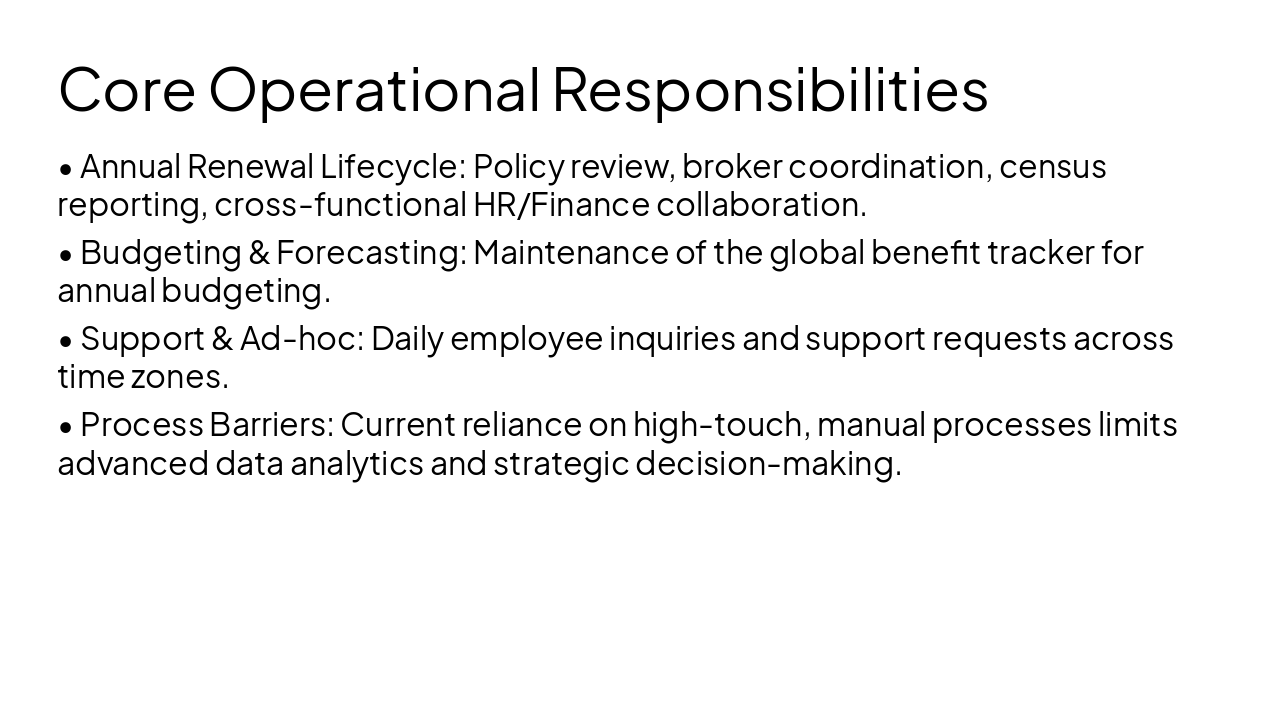 Core Operational Responsibilities

• Annual Renewal Lifecycle: Policy review, broker coordination, census reporting, cross-functional HR/Finance collaboration.

• Budgeting & Forecasting: Maintenance of the global benefit tracker for annual budgeting.

• Support & Ad-hoc: Daily employee inquiries and support requests across time zones.

• Process Barriers: Current reliance on high-touch, manual processes limits advanced data analytics and strategic decision-making.